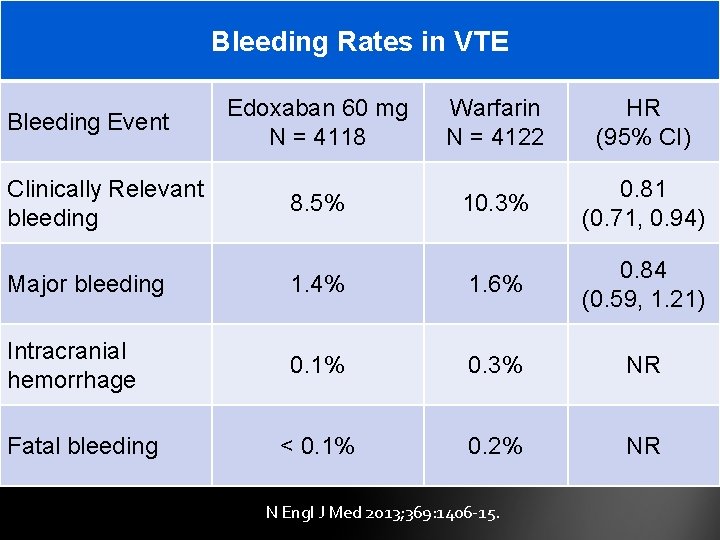 Bleeding Rates in VTE

| Bleeding Event | Edoxaban 60 mg N = 4118 | Warfarin N = 4122 | HR (95% CI) |
|---|---|---|---|
| Clinically Relevant bleeding | 8.5% | 10.3% | 0.81 (0.71, 0.94) |
| Major bleeding | 1.4% | 1.6% | 0.84 (0.59, 1.21) |
| Intracranial hemorrhage | 0.1% | 0.3% | NR |
| Fatal bleeding | < 0.1% | 0.2% | NR |

N Engl J Med 2013;369:1406-15.